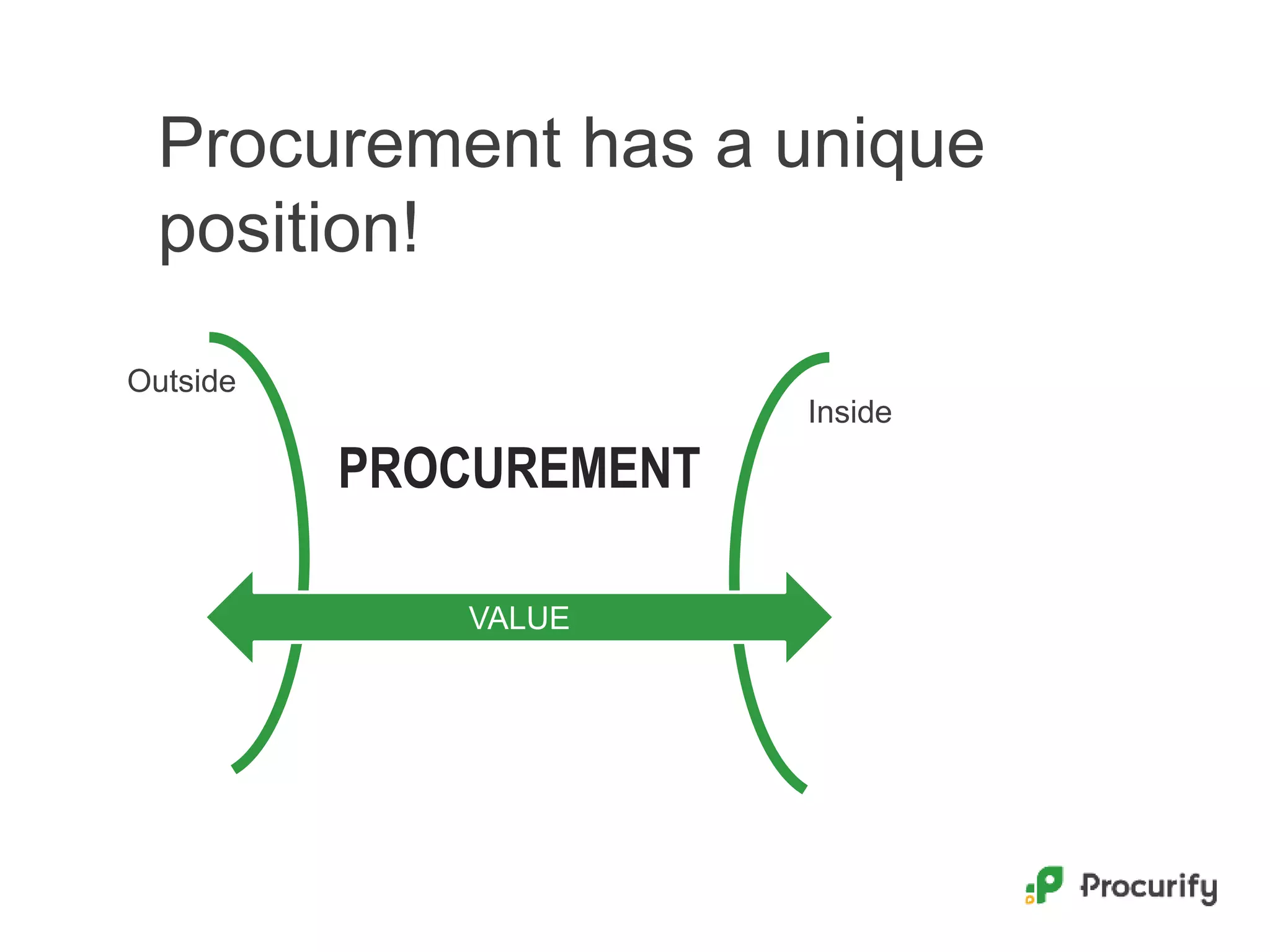 Procurement has a unique position!

Outside

Inside

PROCUREMENT

VALUE

Procurify